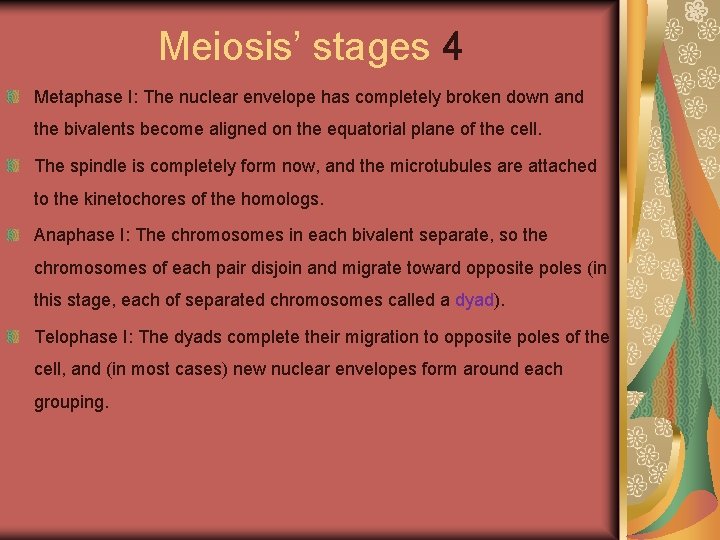 Meiosis' stages 4

Metaphase I: The nuclear envelope has completely broken down and the bivalents become aligned on the equatorial plane of the cell.

The spindle is completely form now, and the microtubules are attached to the kinetochores of the homologs.

Anaphase I: The chromosomes in each bivalent separate, so the chromosomes of each pair disjoin and migrate toward opposite poles (in this stage, each of separated chromosomes called a dyad).

Telophase I: The dyads complete their migration to opposite poles of the cell, and (in most cases) new nuclear envelopes form around each grouping.